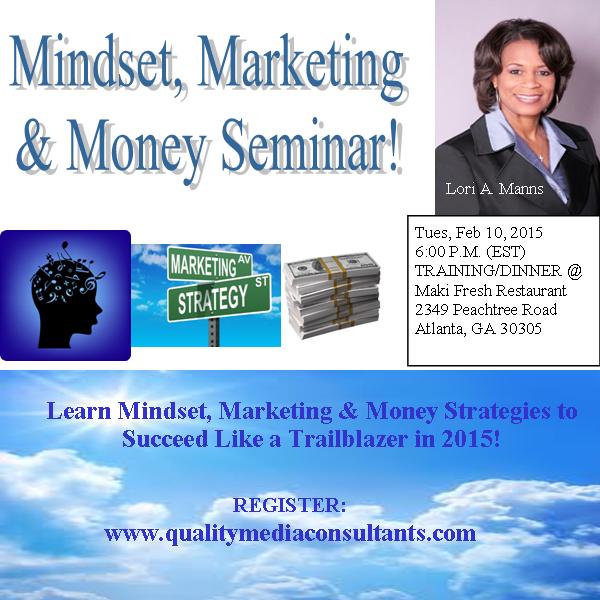 Mindset, Marketing & Money Seminar!

Lori A. Manns

MARKETING AV
STRATEGY ST

Tues, Feb 10, 2015
6:00 P.M. (EST)
TRAINING/DINNER @
Maki Fresh Restaurant
2349 Peachtree Road
Atlanta, GA 30305

Learn Mindset, Marketing & Money Strategies to Succeed Like a Trailblazer in 2015!

REGISTER:
www.qualitymediaconsultants.com